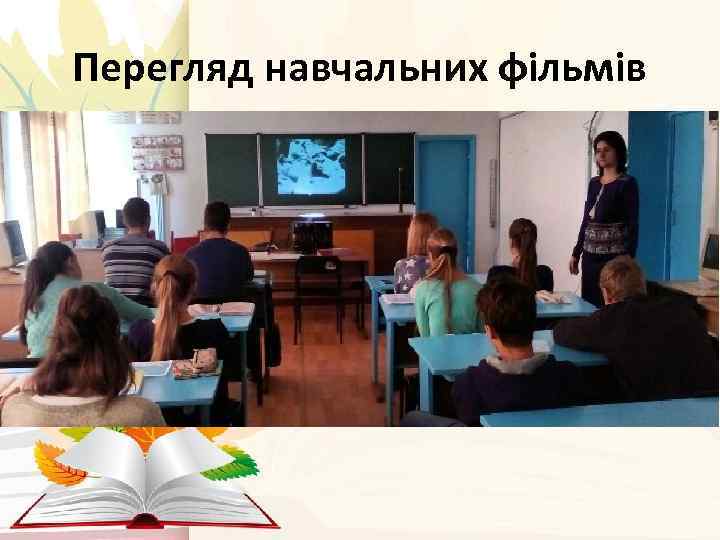 Перегляд навчальних фільмів